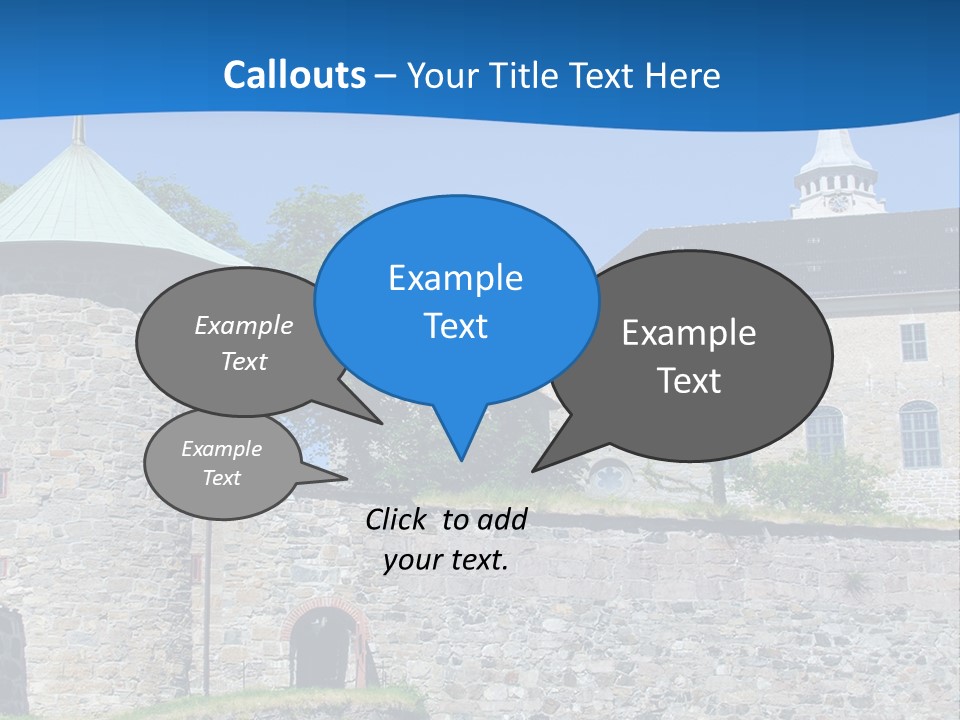 Callouts – Your Title Text Here

Example Text

Example Text

Example Text

Example Text

Click to add your text.